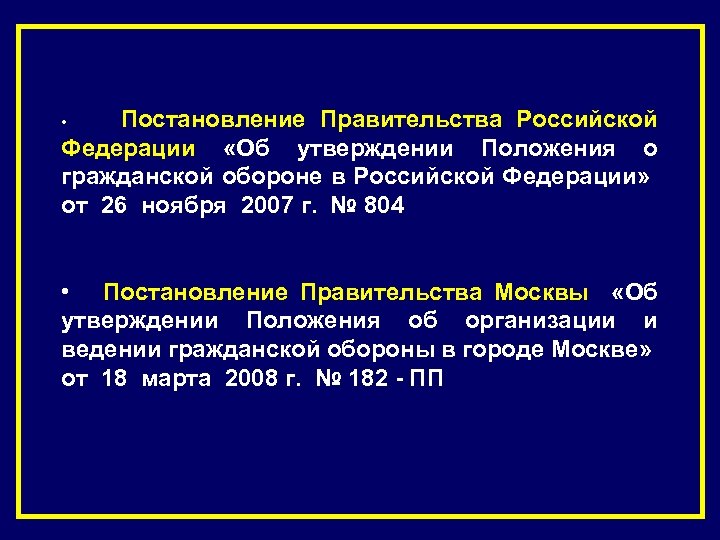 • Постановление Правительства Российской Федерации «Об утверждении Положения о гражданской обороне в Российской Федерации» от 26 ноября 2007 г. № 804

• Постановление Правительства Москвы «Об утверждении Положения об организации и ведении гражданской обороны в городе Москве» от 18 марта 2008 г. № 182 - ПП